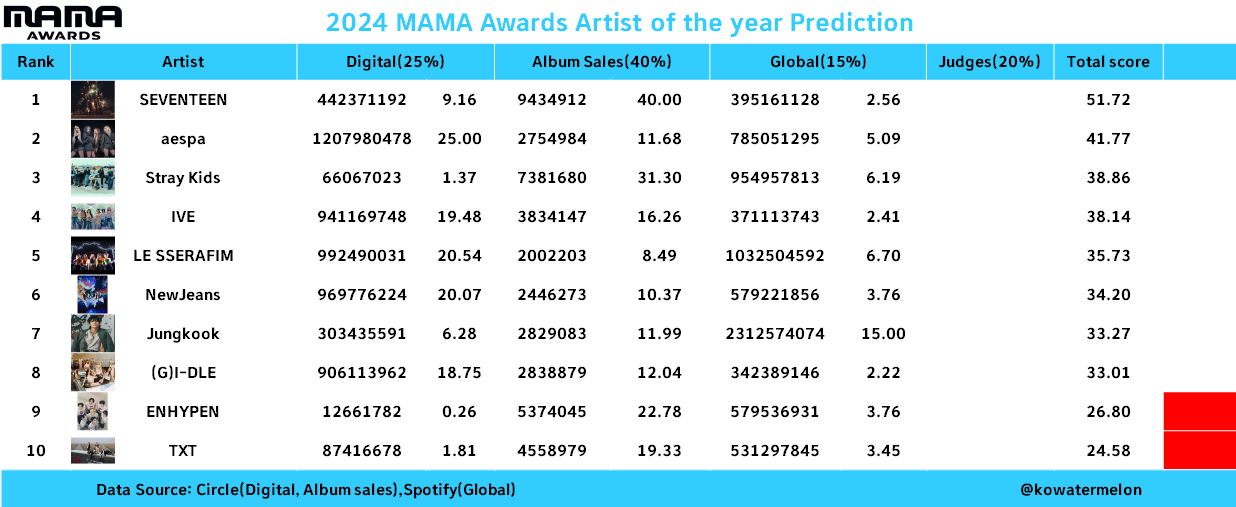 MAMA AWARDS

2024 MAMA Awards Artist of the year Prediction

| Rank | Artist | Digital(25%) | | Album Sales(40%) | | Global(15%) | | Judges(20%) | Total score |
|---|---|---|---|---|---|---|---|---|---|
| 1 | SEVENTEEN | 442371192 | 9.16 | 9434912 | 40.00 | 395161128 | 2.56 | | 51.72 |
| 2 | aespa | 1207980478 | 25.00 | 2754984 | 11.68 | 785051295 | 5.09 | | 41.77 |
| 3 | Stray Kids | 66067023 | 1.37 | 7381680 | 31.30 | 954957813 | 6.19 | | 38.86 |
| 4 | IVE | 941169748 | 19.48 | 3834147 | 16.26 | 371113743 | 2.41 | | 38.14 |
| 5 | LE SSERAFIM | 992490031 | 20.54 | 2002203 | 8.49 | 1032504592 | 6.70 | | 35.73 |
| 6 | NewJeans | 969776224 | 20.07 | 2446273 | 10.37 | 579221856 | 3.76 | | 34.20 |
| 7 | Jungkook | 303435591 | 6.28 | 2829083 | 11.99 | 2312574074 | 15.00 | | 33.27 |
| 8 | (G)I-DLE | 906113962 | 18.75 | 2838879 | 12.04 | 342389146 | 2.22 | | 33.01 |
| 9 | ENHYPEN | 12661782 | 0.26 | 5374045 | 22.78 | 579536931 | 3.76 | | 26.80 |
| 10 | TXT | 87416678 | 1.81 | 4558979 | 19.33 | 531297845 | 3.45 | | 24.58 |

Data Source: Circle(Digital, Album sales),Spotify(Global)

@kowatermelon